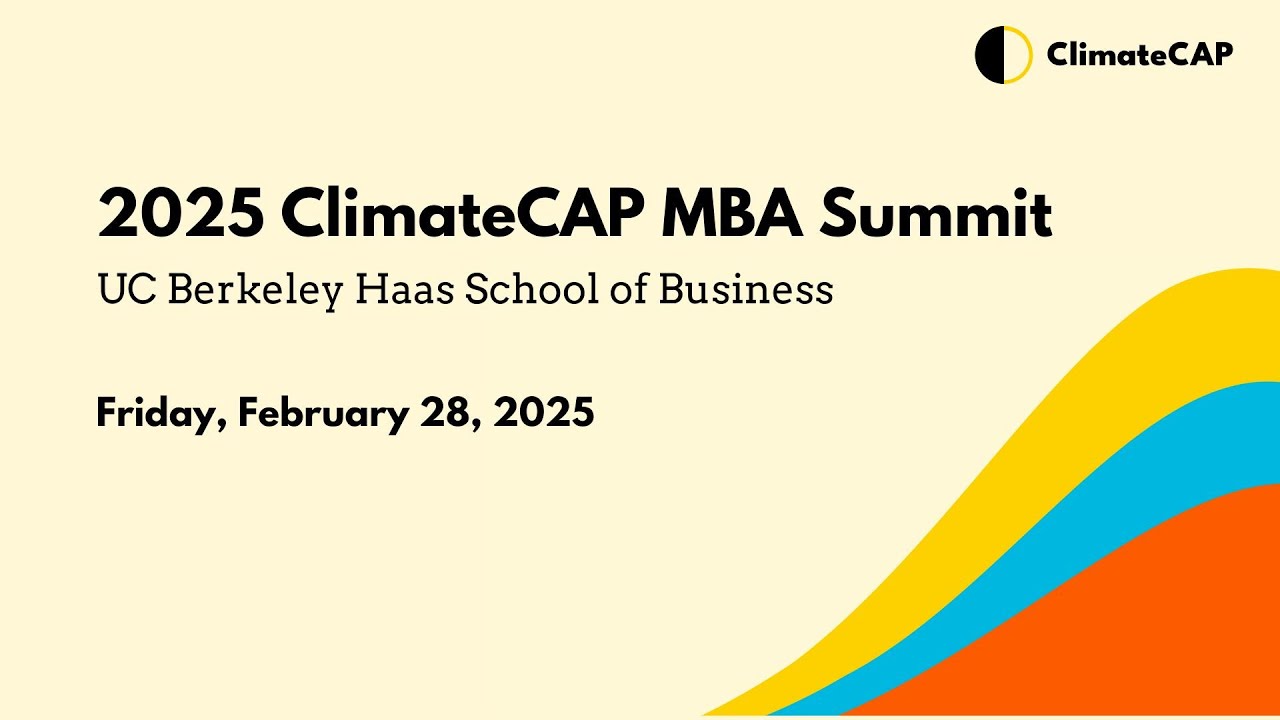 ClimateCAP

2025 ClimateCAP MBA Summit

UC Berkeley Haas School of Business

Friday, February 28, 2025